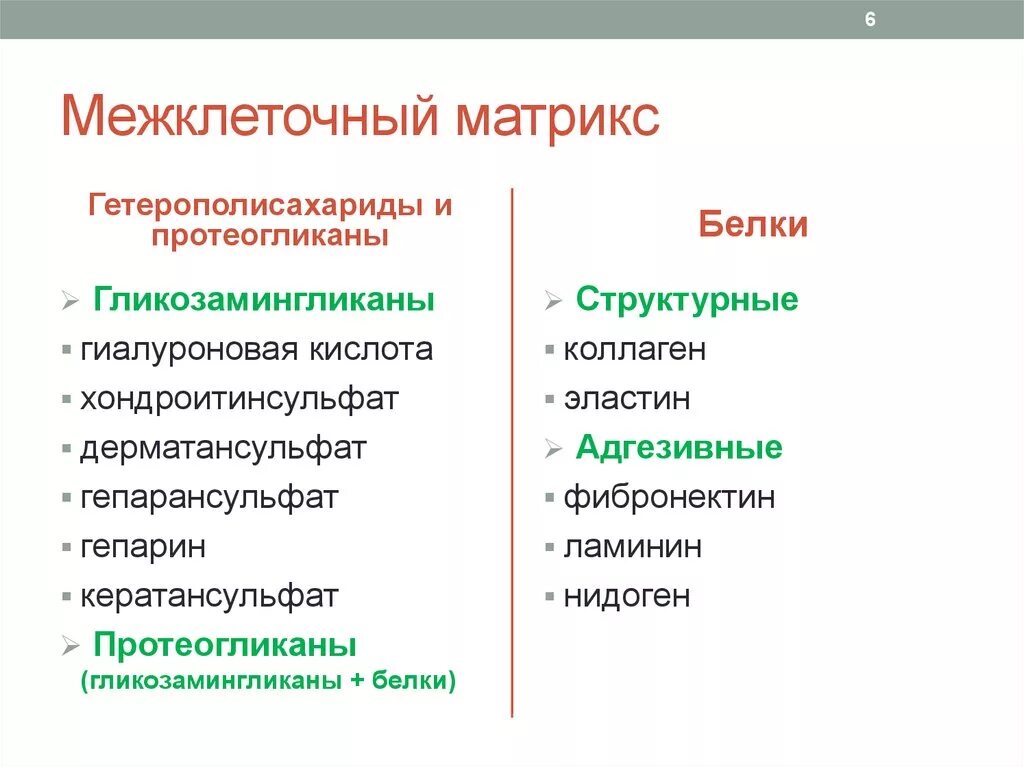 6

Межклеточный матрикс

Гетерополисахариды и протеогликаны

➢ Гликозамингликаны
▪ гиалуроновая кислота
▪ хондроитинсульфат
▪ дерматансульфат
▪ гепарансульфат
▪ гепарин
▪ кератансульфат
➢ Протеогликаны (гликозамингликаны + белки)

Белки

➢ Структурные
▪ коллаген
▪ эластин
➢ Адгезивные
▪ фибронектин
▪ ламинин
▪ нидоген